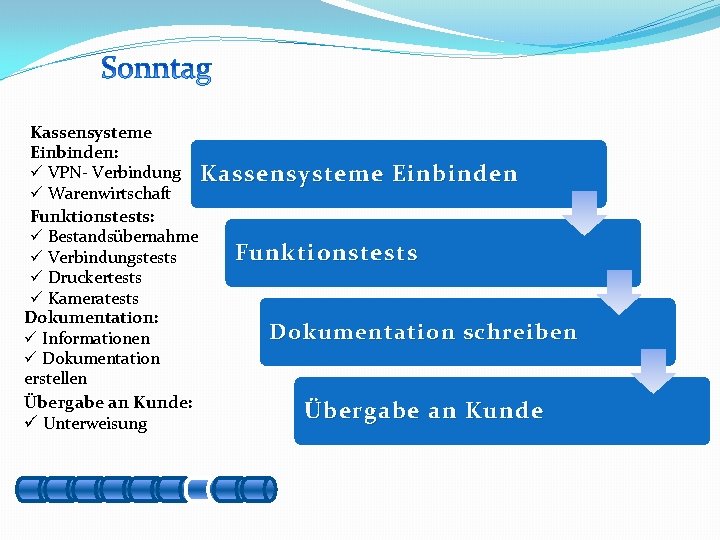 Sonntag

Kassensysteme Einbinden:
✓ VPN- Verbindung
✓ Warenwirtschaft

Funktionstests:
✓ Bestandsübernahme
✓ Verbindungstests
✓ Druckertests
✓ Kameratests

Dokumentation:
✓ Informationen
✓ Dokumentation erstellen

Übergabe an Kunde:
✓ Unterweisung

Kassensysteme Einbinden

Funktionstests

Dokumentation schreiben

Übergabe an Kunde